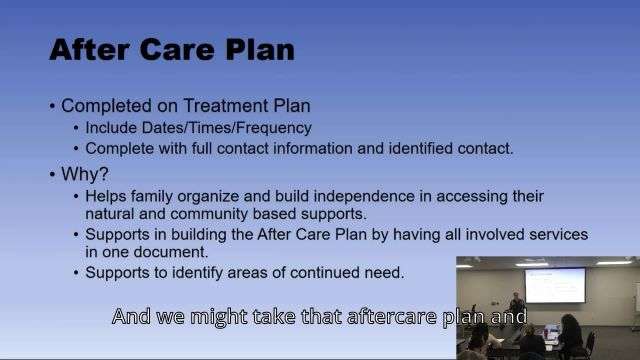 After Care Plan

• Completed on Treatment Plan
  • Include Dates/Times/Frequency
  • Complete with full contact information and identified contact.
• Why?
  • Helps family organize and build independence in accessing their natural and community based supports.
  • Supports in building the After Care Plan by having all involved services in one document.
  • Supports to identify areas of continued need.

And we might take that aftercare plan and